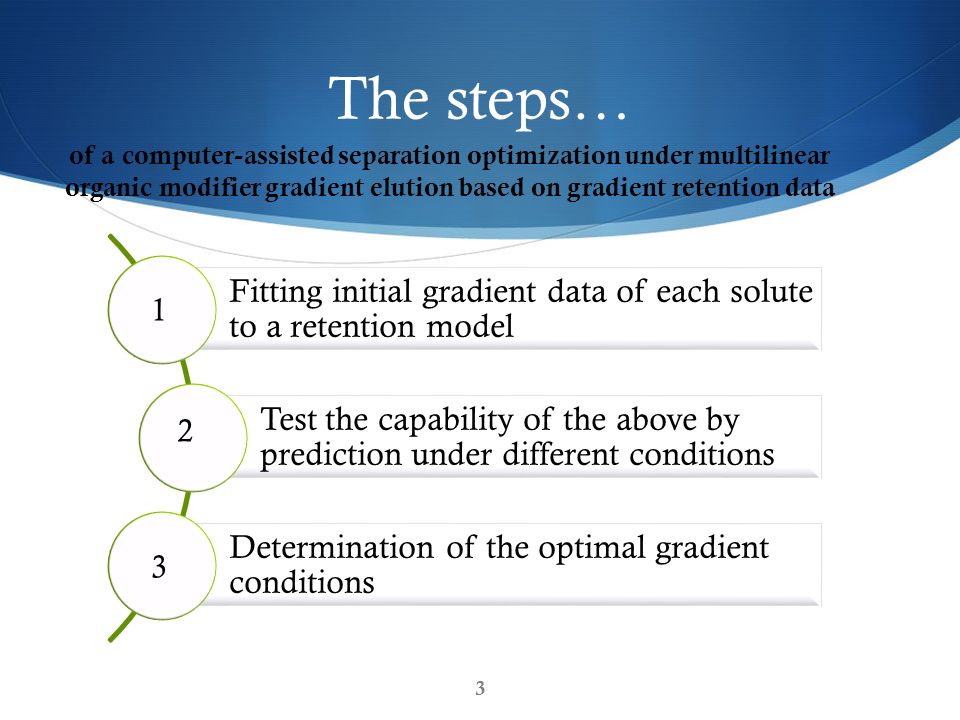 The steps…

of a computer-assisted separation optimization under multilinear organic modifier gradient elution based on gradient retention data

1

Fitting initial gradient data of each solute to a retention model

2

Test the capability of the above by prediction under different conditions

3

Determination of the optimal gradient conditions

3